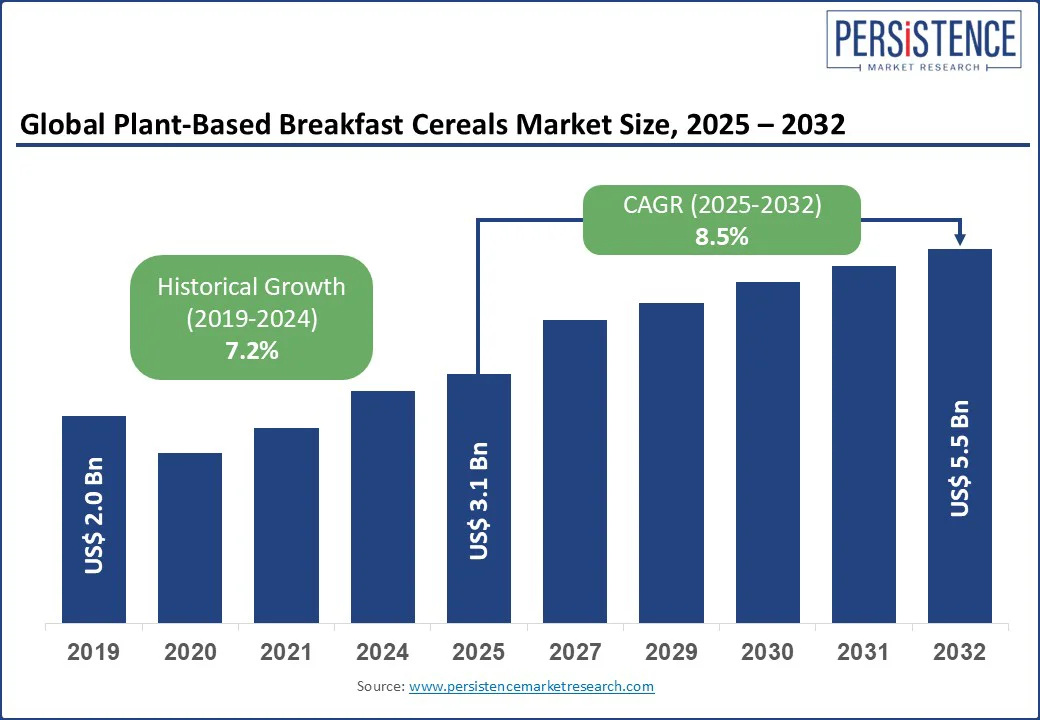 PERSISTENCE
MARKET RESEARCH

Global Plant-Based Breakfast Cereals Market Size, 2025 – 2032

CAGR (2025-2032)
8.5%

Historical Growth
(2019-2024)
7.2%

US$ 2.0 Bn

US$ 3.1 Bn

US$ 5.5 Bn

2019 2020 2021 2024 2025 2027 2029 2030 2031 2032

Source: www.persistencemarketresearch.com